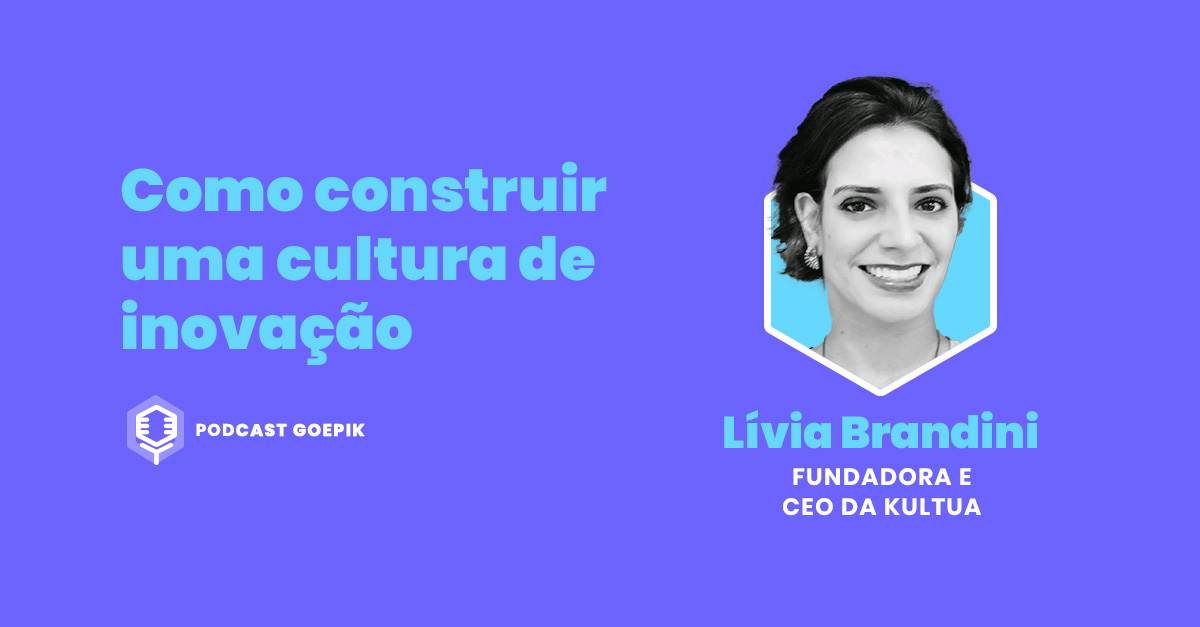 Como construir uma cultura de inovação

PODCAST GOEPIK

Lívia Brandini

FUNDADORA E CEO DA KULTUA